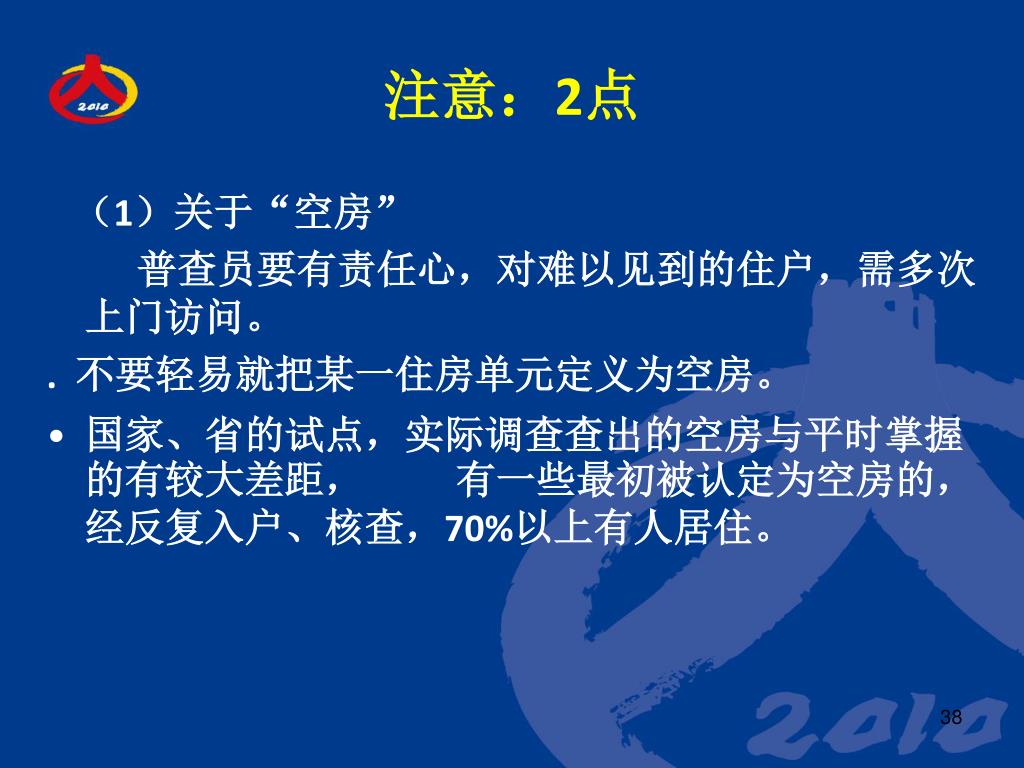 2010

注意：2点

（1）关于“空房”

普查员要有责任心，对难以见到的住户，需多次上门访问。

. 不要轻易就把某一住房单元定义为空房。

• 国家、省的试点，实际调查查出的空房与平时掌握的有较大差距， 有一些最初被认定为空房的，经反复入户、核查，70%以上有人居住。

2010

38